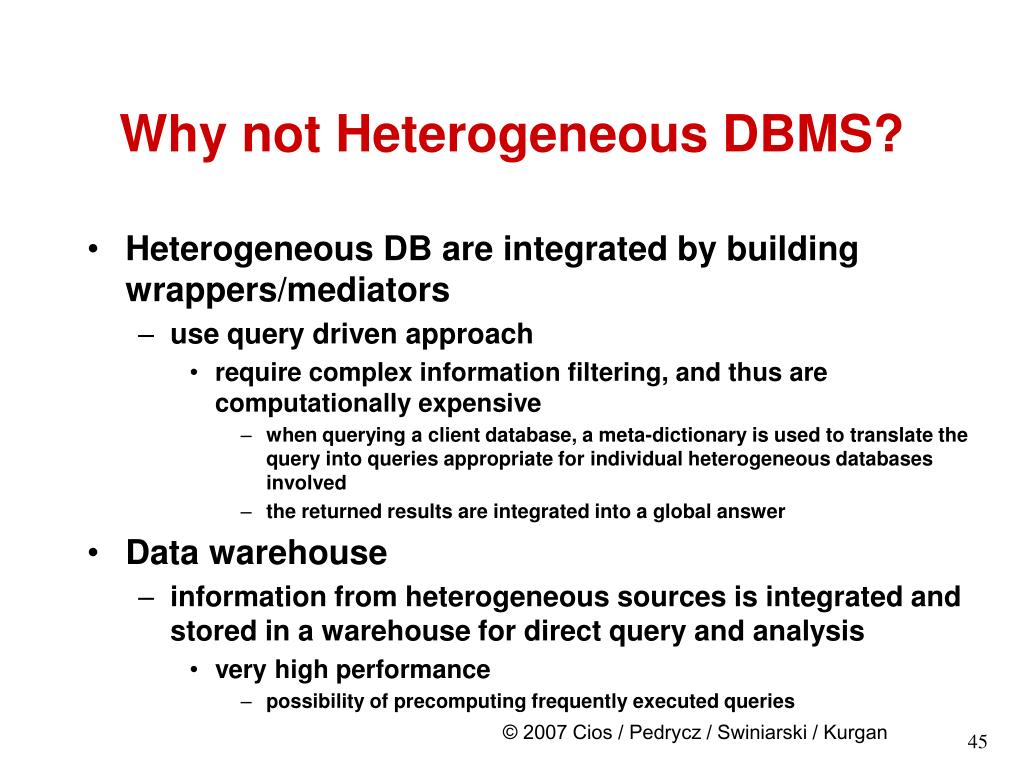 Why not Heterogeneous DBMS?

• Heterogeneous DB are integrated by building wrappers/mediators
– use query driven approach
• require complex information filtering, and thus are computationally expensive
– when querying a client database, a meta-dictionary is used to translate the query into queries appropriate for individual heterogeneous databases involved
– the returned results are integrated into a global answer

• Data warehouse
– information from heterogeneous sources is integrated and stored in a warehouse for direct query and analysis
• very high performance
– possibility of precomputing frequently executed queries

© 2007 Cios / Pedrycz / Swiniarski / Kurgan

45